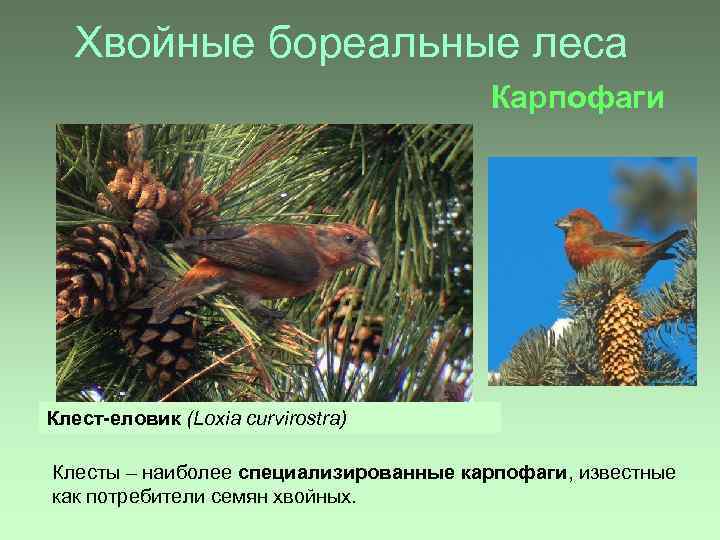 Хвойные бореальные леса

Карпофаги

Клест-еловик (Loxia curvirostra)

Клесты – наиболее специализированные карпофаги, известные как потребители семян хвойных.